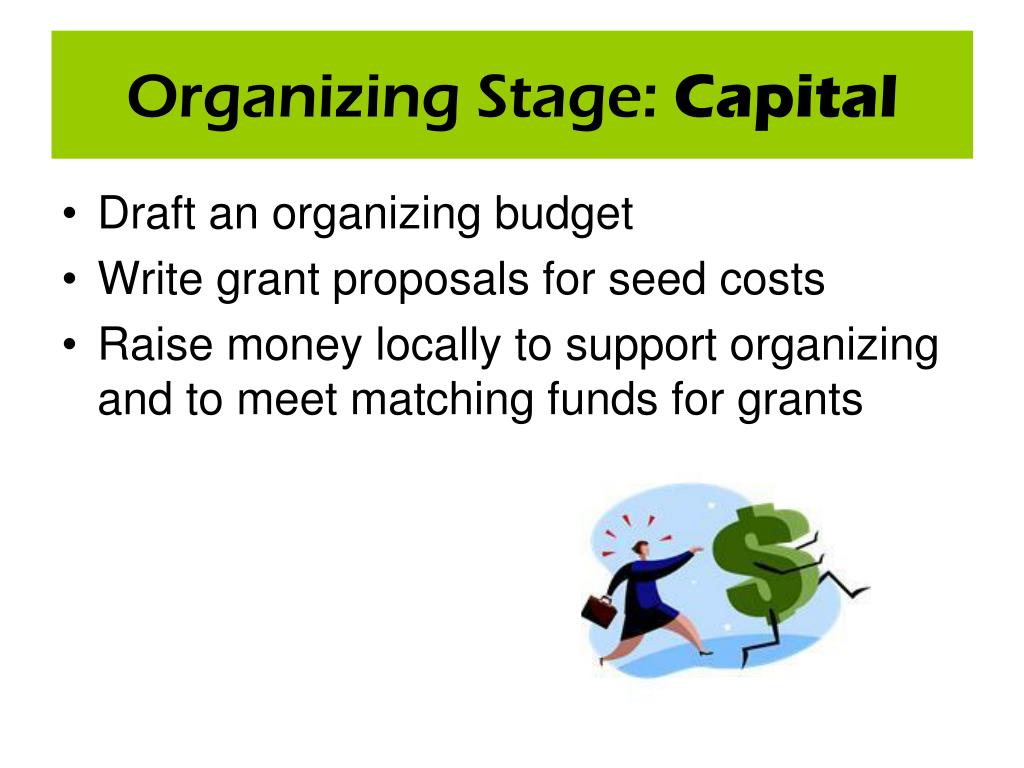 Organizing Stage: Capital

• Draft an organizing budget
• Write grant proposals for seed costs
• Raise money locally to support organizing and to meet matching funds for grants

$